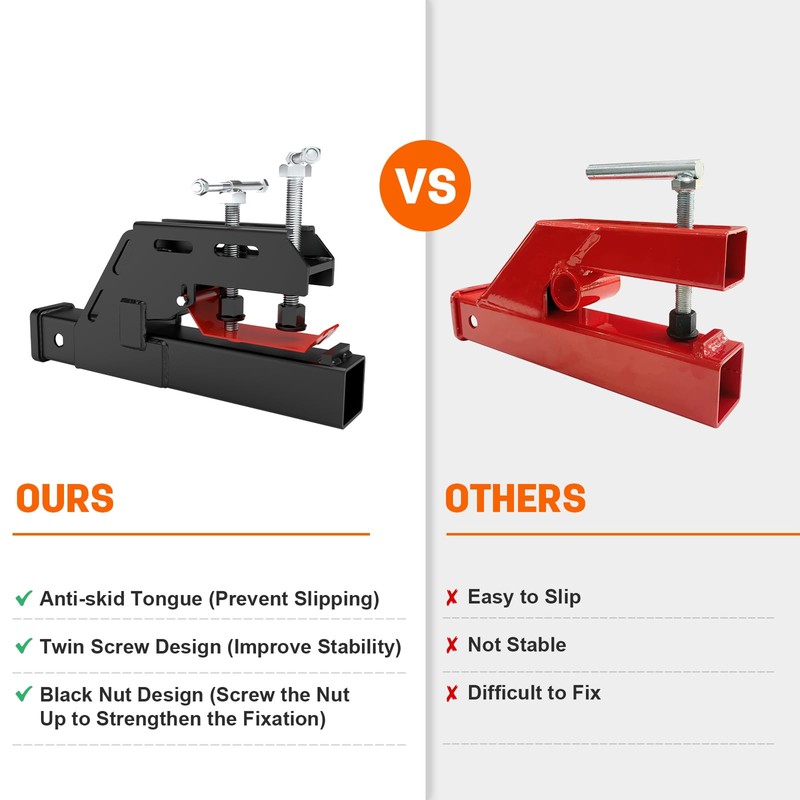 VS

OURS

✔ Anti-skid Tongue (Prevent Slipping)

✔ Twin Screw Design (Improve Stability)

✔ Black Nut Design (Screw the Nut Up to Strengthen the Fixation)

OTHERS

✘ Easy to Slip

✘ Not Stable

✘ Difficult to Fix